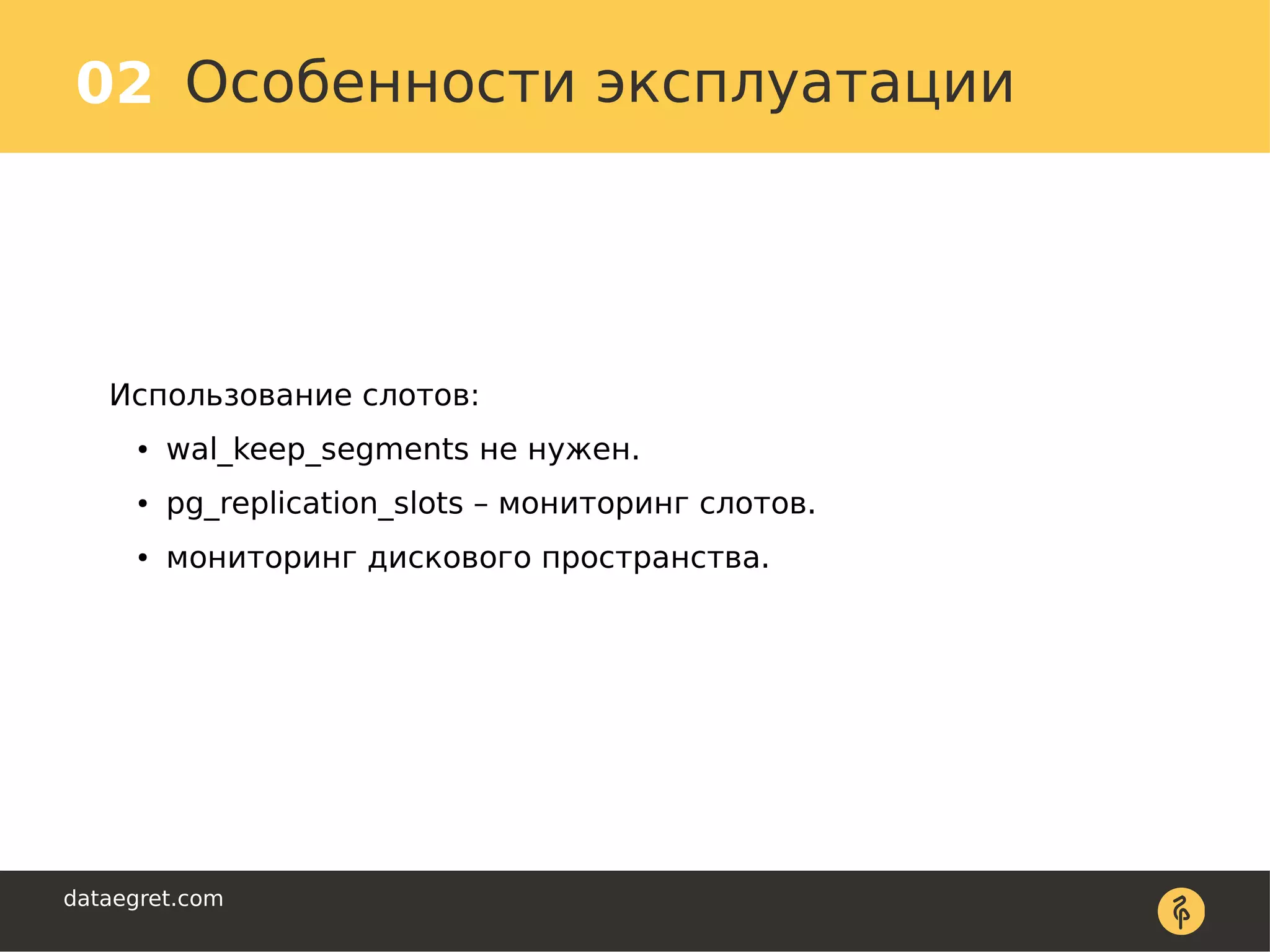 02 Особенности эксплуатации

Использование слотов:

• wal_keep_segments не нужен.
• pg_replication_slots – мониторинг слотов.
• мониторинг дискового пространства.

dataegret.com